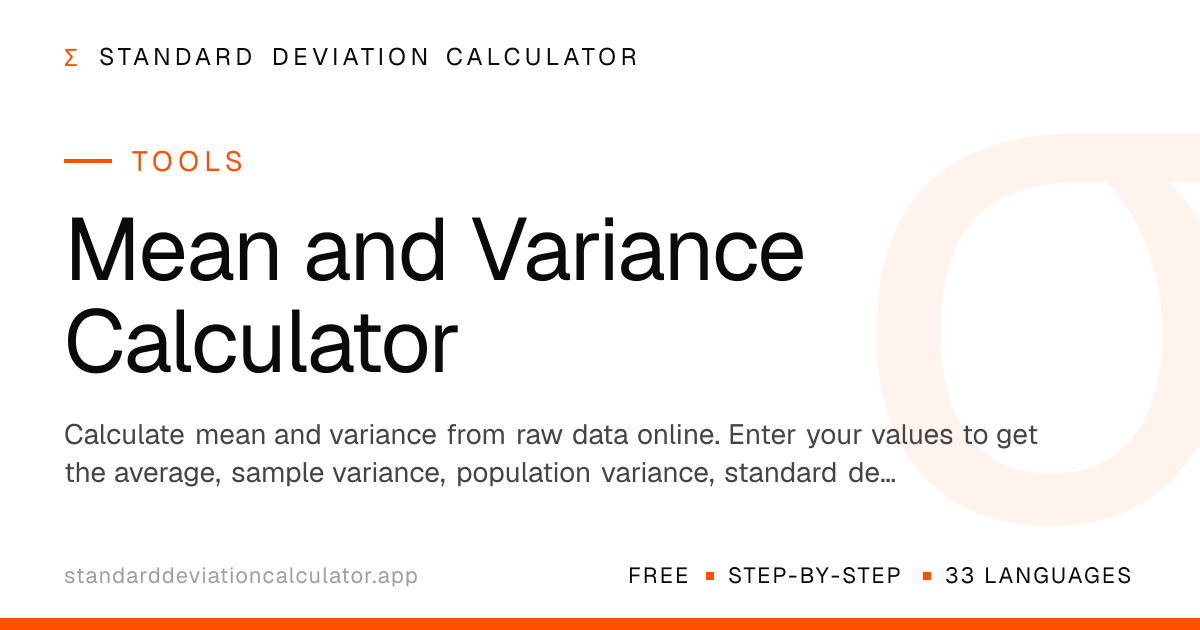 Σ STANDARD DEVIATION CALCULATOR

TOOLS

Mean and Variance Calculator

Calculate mean and variance from raw data online. Enter your values to get the average, sample variance, population variance, standard de...

standarddeviationcalculator.app

FREE ▪ STEP-BY-STEP ▪ 33 LANGUAGES